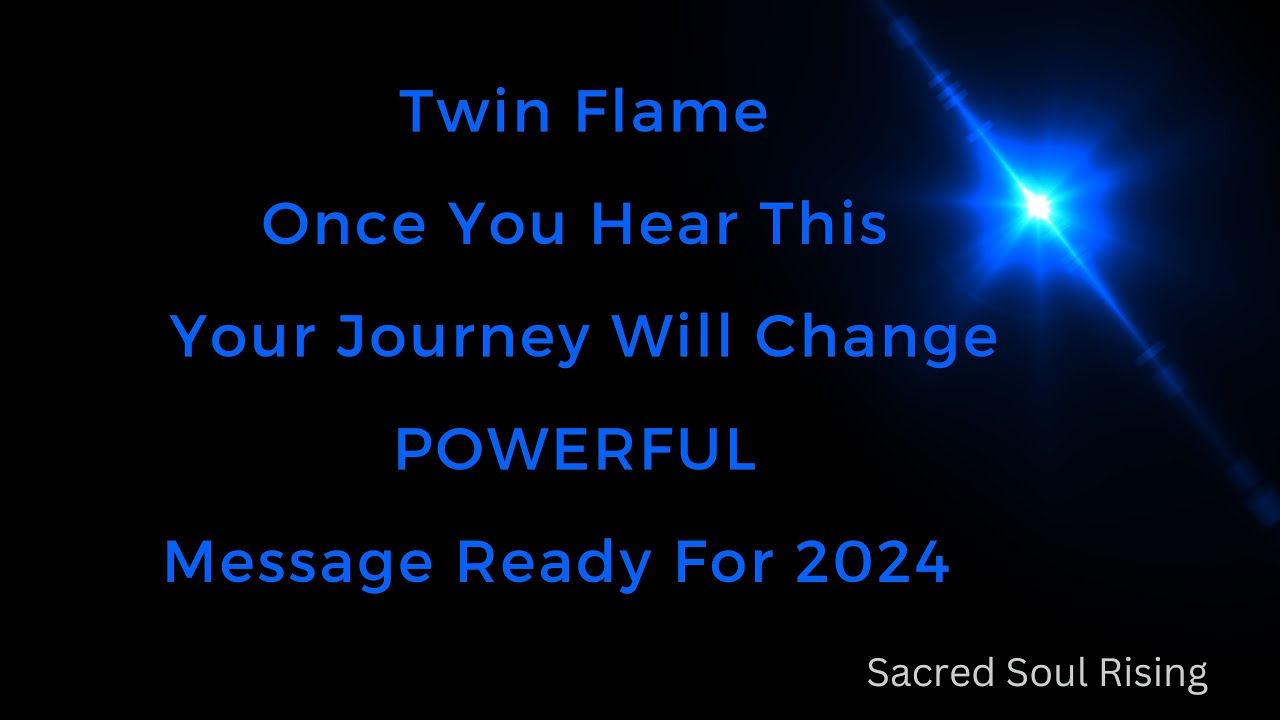 Twin Flame

Once You Hear This

Your Journey Will Change

POWERFUL

Message Ready For 2024

Sacred Soul Rising